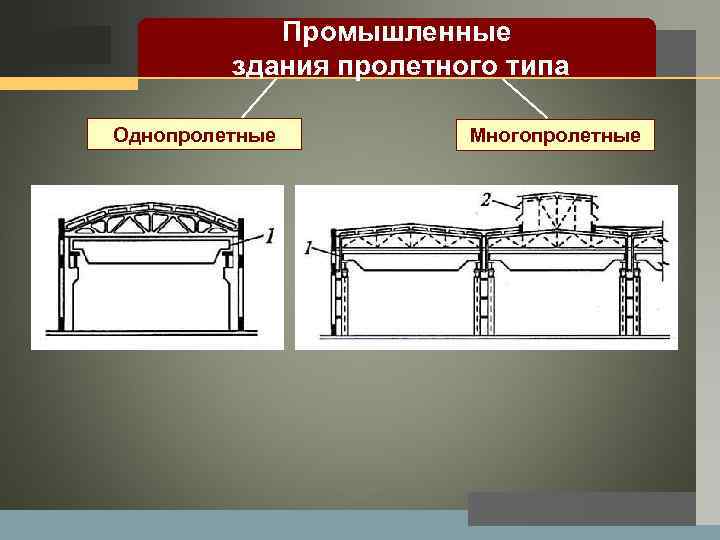 Промышленные здания пролетного типа

Однопролетные

Многопролетные

1

2

1